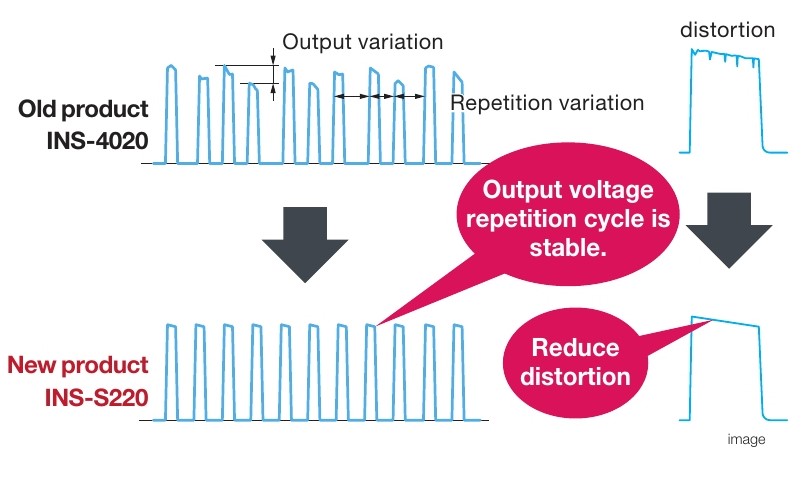 Output variation

distortion

Old product
INS-4020

Repetition variation

Output voltage repetition cycle is stable.

New product
INS-S220

Reduce distortion

image